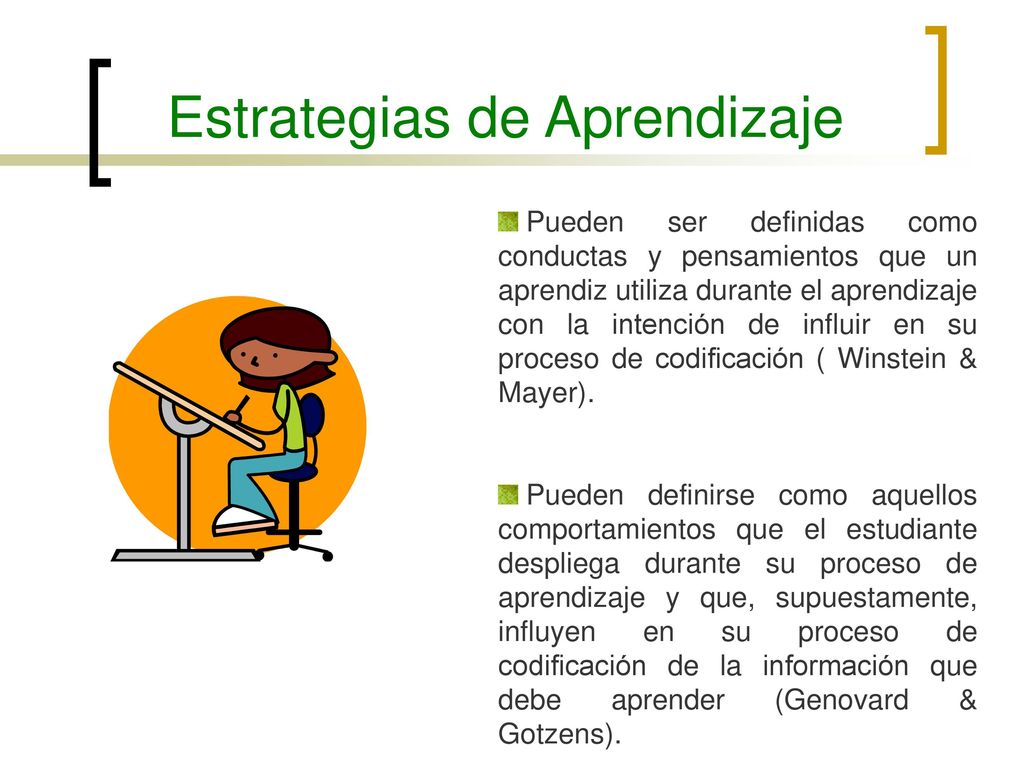 Estrategias de Aprendizaje

Pueden ser definidas como conductas y pensamientos que un aprendiz utiliza durante el aprendizaje con la intención de influir en su proceso de codificación ( Winstein & Mayer).

Pueden definirse como aquellos comportamientos que el estudiante despliega durante su proceso de aprendizaje y que, supuestamente, influyen en su proceso de codificación de la información que debe aprender (Genovard & Gotzens).